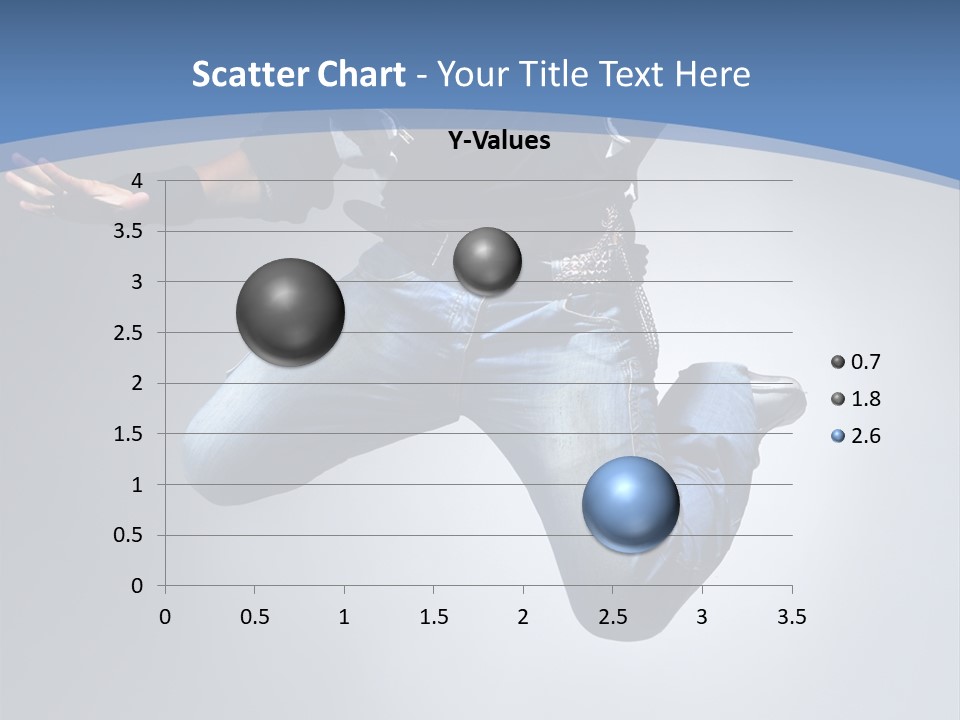 Scatter Chart - Your Title Text Here

Y-Values

4
3.5
3
2.5
2
1.5
1
0.5
0

0 0.5 1 1.5 2 2.5 3 3.5

0.7
1.8
2.6